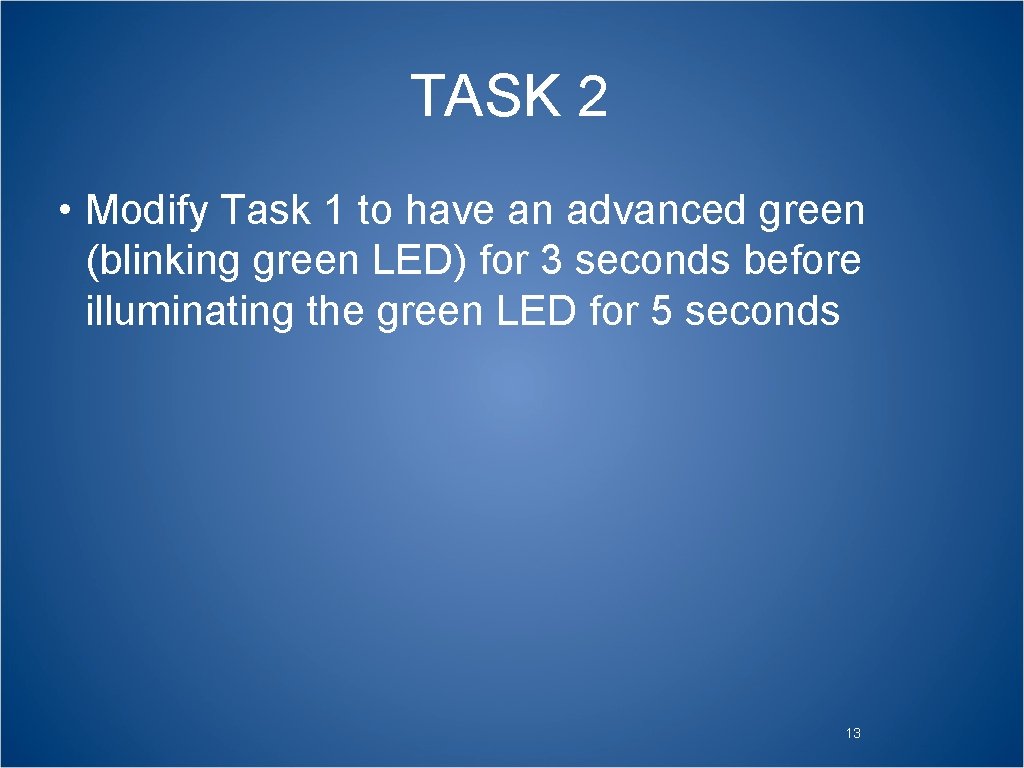 TASK 2

• Modify Task 1 to have an advanced green (blinking green LED) for 3 seconds before illuminating the green LED for 5 seconds

13